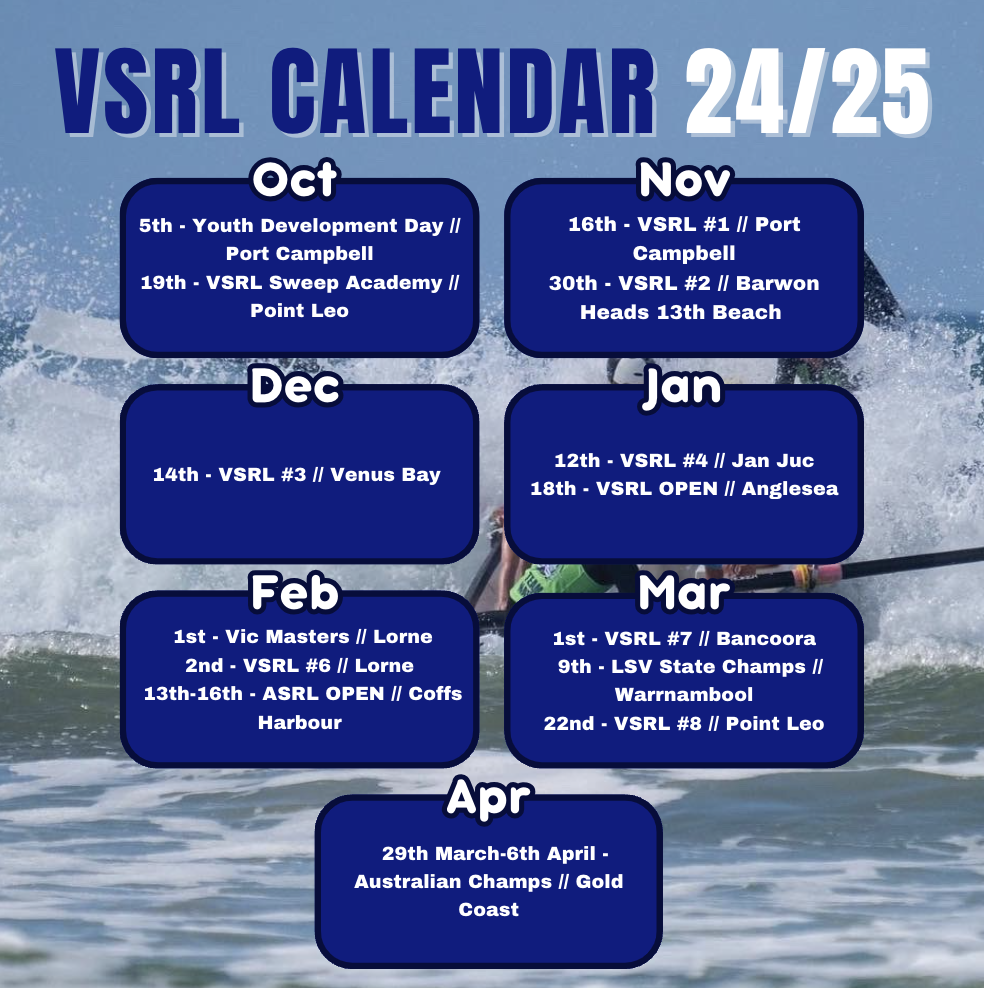 VSRL CALENDAR 24/25

Oct

5th - Youth Development Day // Port Campbell
19th - VSRL Sweep Academy // Point Leo

Nov

16th - VSRL #1 // Port Campbell
30th - VSRL #2 // Barwon Heads 13th Beach

Dec

14th - VSRL #3 // Venus Bay

Jan

12th - VSRL #4 // Jan Juc
18th - VSRL OPEN // Anglesea

Feb

1st - Vic Masters // Lorne
2nd - VSRL #6 // Lorne
13th-16th - ASRL OPEN // Coffs Harbour

Mar

1st - VSRL #7 // Bancoora
9th - LSV State Champs // Warrnambool
22nd - VSRL #8 // Point Leo

Apr

29th March-6th April - Australian Champs // Gold Coast